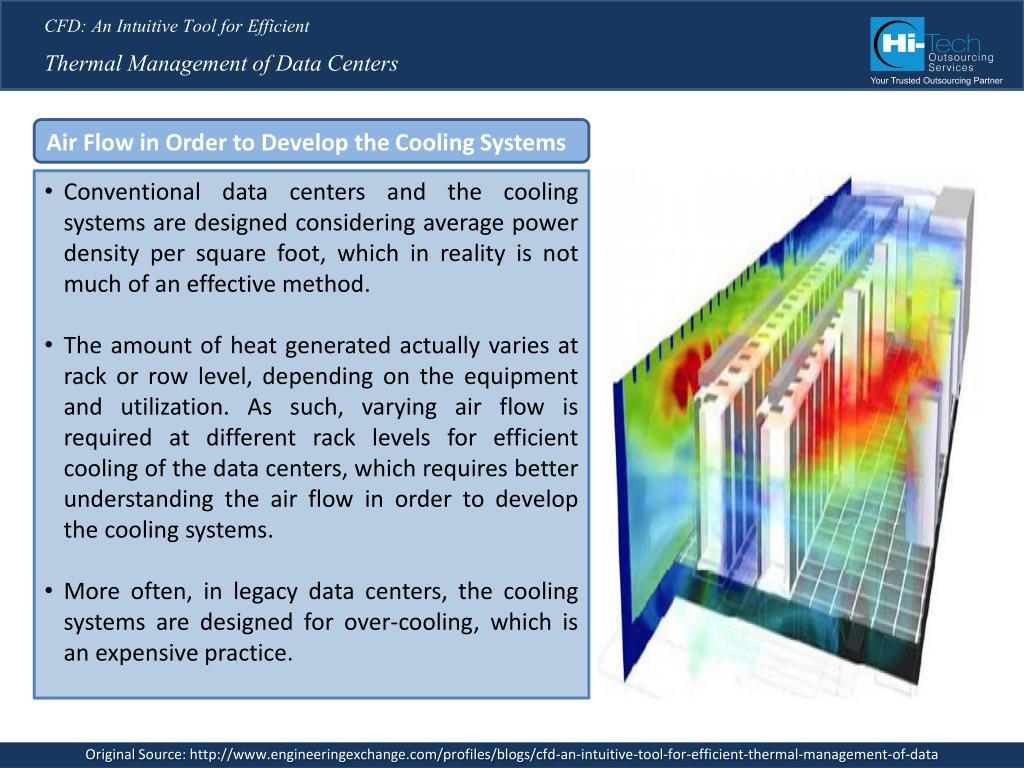 CFD: An Intuitive Tool for Efficient

Thermal Management of Data Centers

Hi-Tech Outsourcing Services
Your Trusted Outsourcing Partner

Air Flow in Order to Develop the Cooling Systems

• Conventional data centers and the cooling systems are designed considering average power density per square foot, which in reality is not much of an effective method.

• The amount of heat generated actually varies at rack or row level, depending on the equipment and utilization. As such, varying air flow is required at different rack levels for efficient cooling of the data centers, which requires better understanding the air flow in order to develop the cooling systems.

• More often, in legacy data centers, the cooling systems are designed for over-cooling, which is an expensive practice.

Original Source: http://www.engineeringexchange.com/profiles/blogs/cfd-an-intuitive-tool-for-efficient-thermal-management-of-data